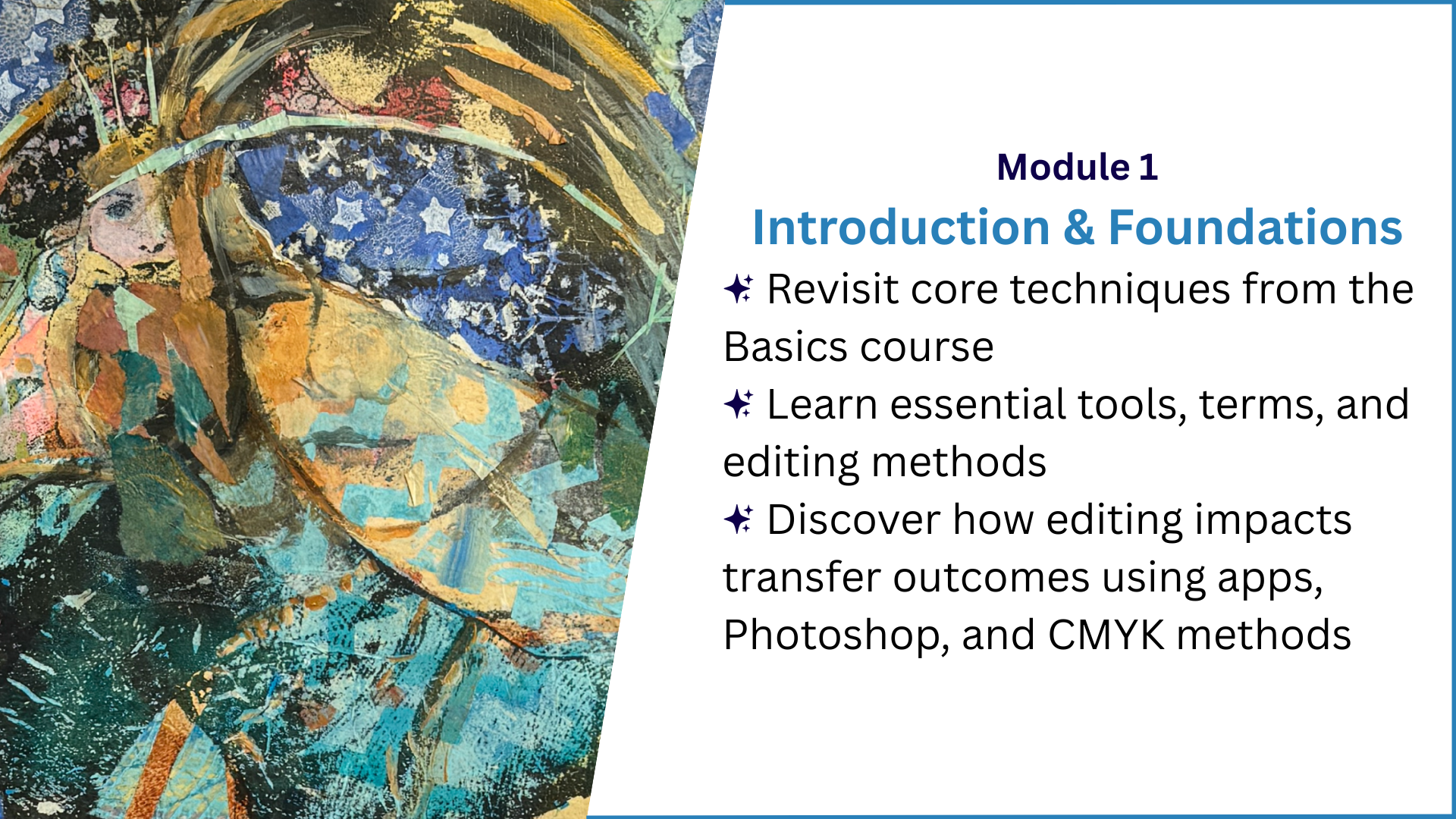 Module 1

Introduction & Foundations

✦ Revisit core techniques from the Basics course

✦ Learn essential tools, terms, and editing methods

✦ Discover how editing impacts transfer outcomes using apps, Photoshop, and CMYK methods